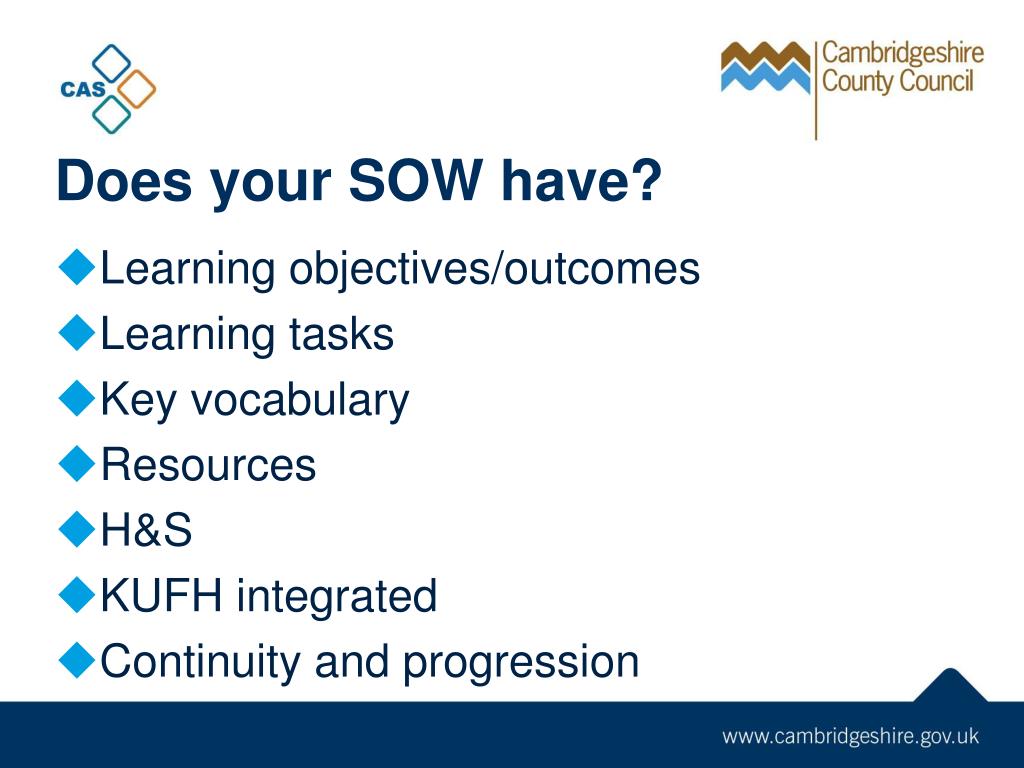 CAS

Cambridgeshire County Council

Does your SOW have?

◆Learning objectives/outcomes
◆Learning tasks
◆Key vocabulary
◆Resources
◆H&S
◆KUFH integrated
◆Continuity and progression

www.cambridgeshire.gov.uk